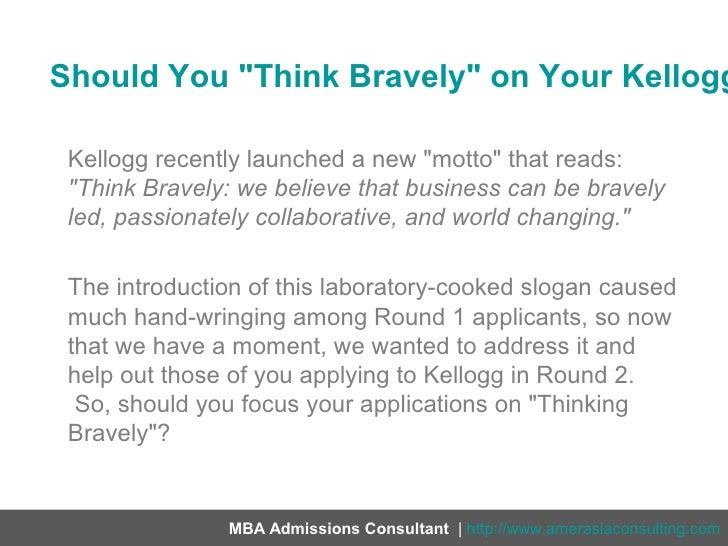 Should You "Think Bravely" on Your Kellogg

Kellogg recently launched a new "motto" that reads: "Think Bravely: we believe that business can be bravely led, passionately collaborative, and world changing."

The introduction of this laboratory-cooked slogan caused much hand-wringing among Round 1 applicants, so now that we have a moment, we wanted to address it and help out those of you applying to Kellogg in Round 2. So, should you focus your applications on "Thinking Bravely"?

MBA Admissions Consultant | http://www.amerasiaconsulting.com